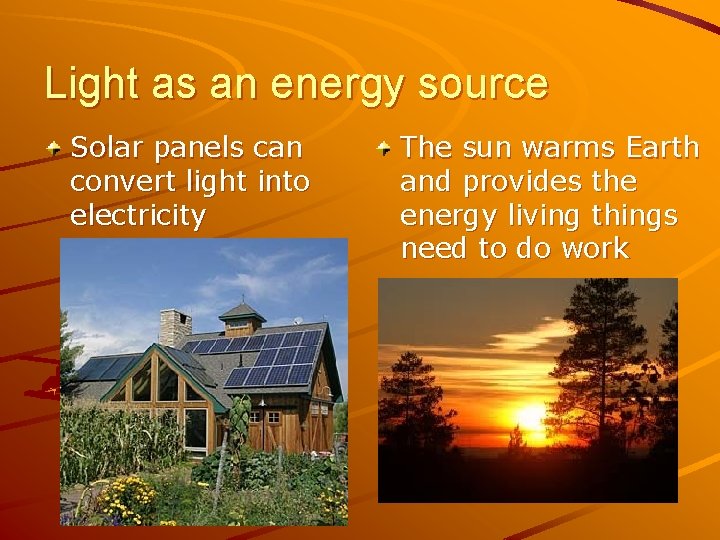 Light as an energy source

Solar panels can convert light into electricity

The sun warms Earth and provides the energy living things need to do work